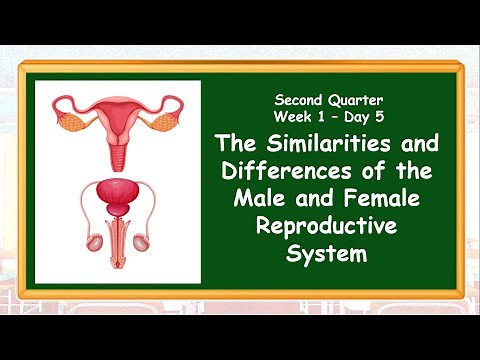 Second Quarter
Week 1 – Day 5

The Similarities and Differences of the Male and Female Reproductive System